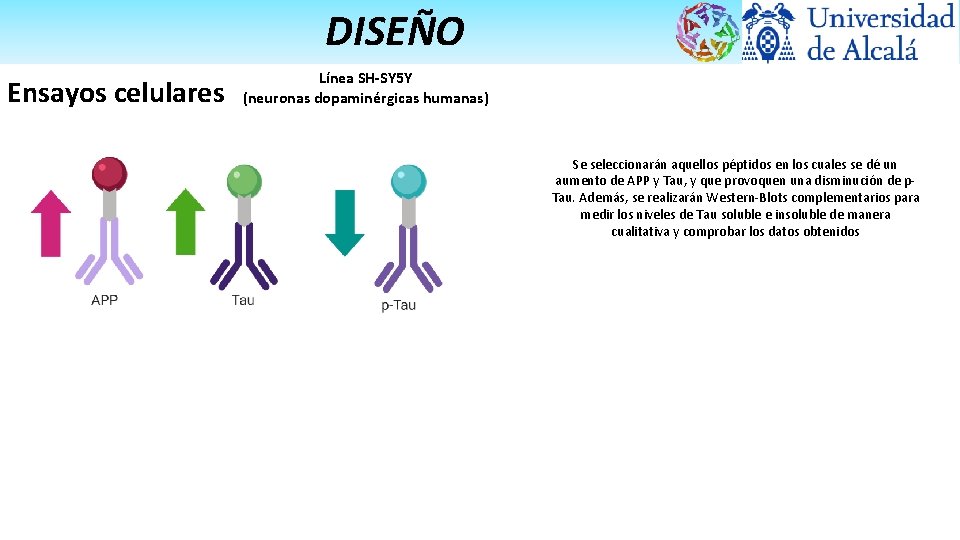 DISEÑO

Universidad de Alcalá

Ensayos celulares

Línea SH-SY5Y
(neuronas dopaminérgicas humanas)

APP

Tau

p-Tau

Se seleccionarán aquellos péptidos en los cuales se dé un aumento de APP y Tau, y que provoquen una disminución de p-Tau. Además, se realizarán Western-Blots complementarios para medir los niveles de Tau soluble e insoluble de manera cualitativa y comprobar los datos obtenidos